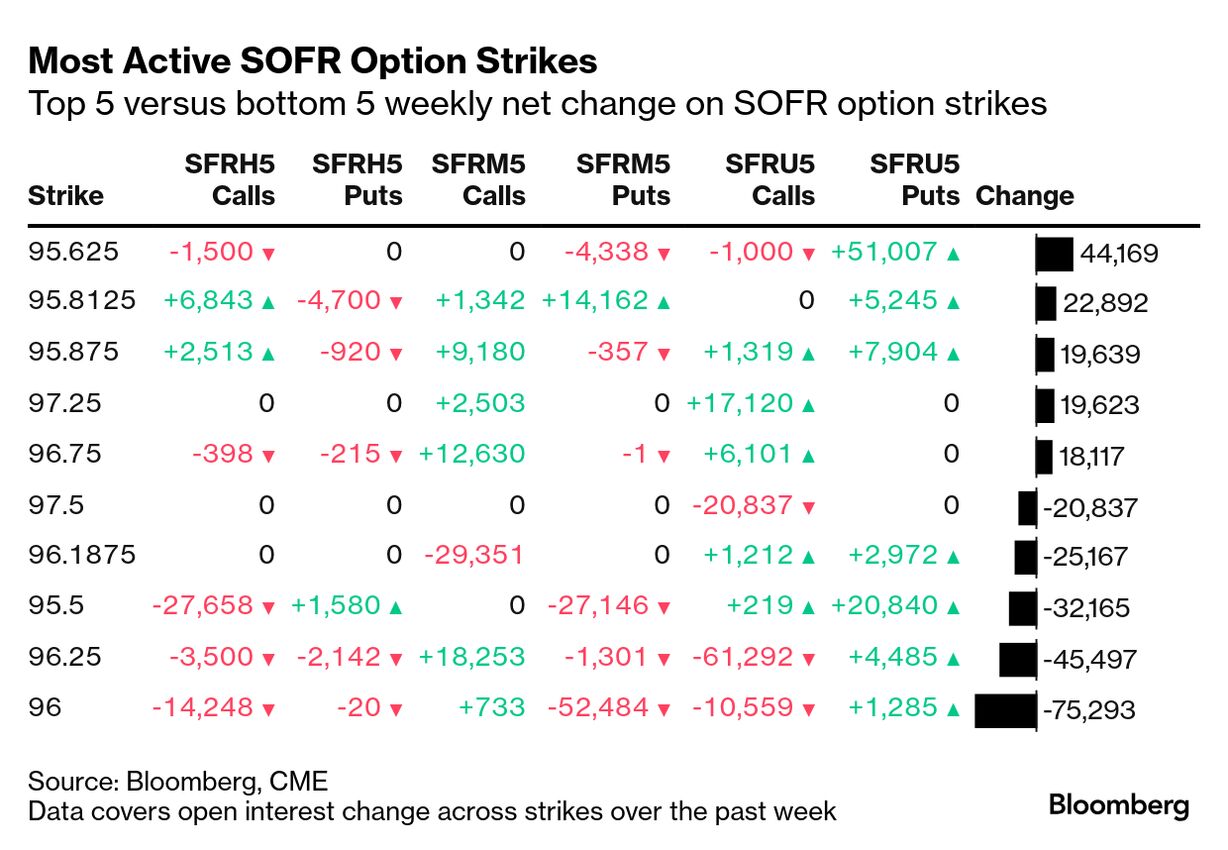 **Most Active SOFR Option Strikes**
Top 5 versus bottom 5 weekly net change on SOFR option strikes

| Strike | SFRH5 Calls | SFRH5 Puts | SFRM5 Calls | SFRM5 Puts | SFRU5 Calls | SFRU5 Puts | Change |
|---|---|---|---|---|---|---|---|
| 95.625 | -1,500 ▼ | 0 | 0 | -4,338 ▼ | -1,000 ▼ | +51,007 ▲ | 44,169 |
| 95.8125 | +6,843 ▲ | -4,700 ▼ | +1,342 | +14,162 ▲ | 0 | +5,245 ▲ | 22,892 |
| 95.875 | +2,513 ▲ | -920 ▼ | +9,180 | -357 ▼ | +1,319 ▲ | +7,904 ▲ | 19,639 |
| 97.25 | 0 | 0 | +2,503 | 0 | +17,120 ▲ | 0 | 19,623 |
| 96.75 | -398 ▼ | -215 ▼ | +12,630 | -1 ▼ | +6,101 ▲ | 0 | 18,117 |
| 97.5 | 0 | 0 | 0 | 0 | -20,837 ▼ | 0 | -20,837 |
| 96.1875 | 0 | 0 | -29,351 | 0 | +1,212 ▲ | +2,972 ▲ | -25,167 |
| 95.5 | -27,658 ▼ | +1,580 ▲ | 0 | -27,146 ▼ | +219 ▲ | +20,840 ▲ | -32,165 |
| 96.25 | -3,500 ▼ | -2,142 ▼ | +18,253 | -1,301 ▼ | -61,292 ▼ | +4,485 ▲ | -45,497 |
| 96 | -14,248 ▼ | -20 ▼ | +733 | -52,484 ▼ | -10,559 ▼ | +1,285 ▲ | -75,293 |

Source: Bloomberg, CME
Data covers open interest change across strikes over the past week

Bloomberg